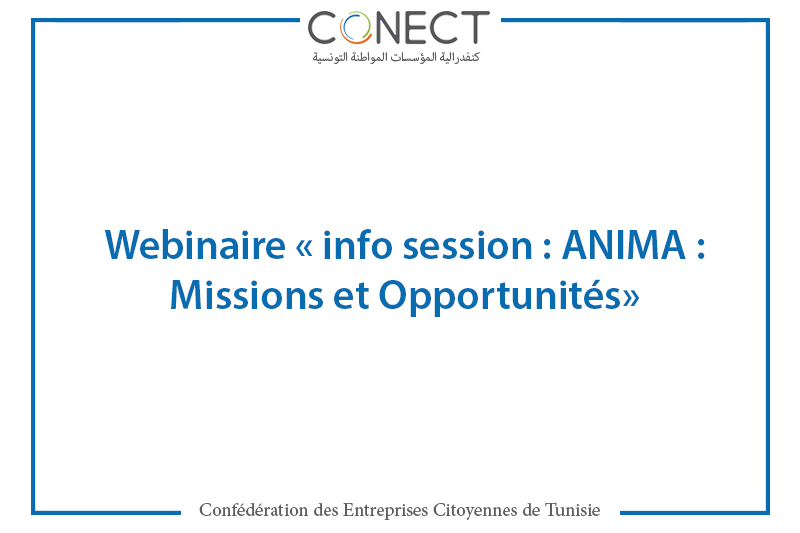 CONECT
كنفدرالية المؤسسات المواطنة التونسية

Webinaire « info session : ANIMA : Missions et Opportunités»

Confédération des Entreprises Citoyennes de Tunisie